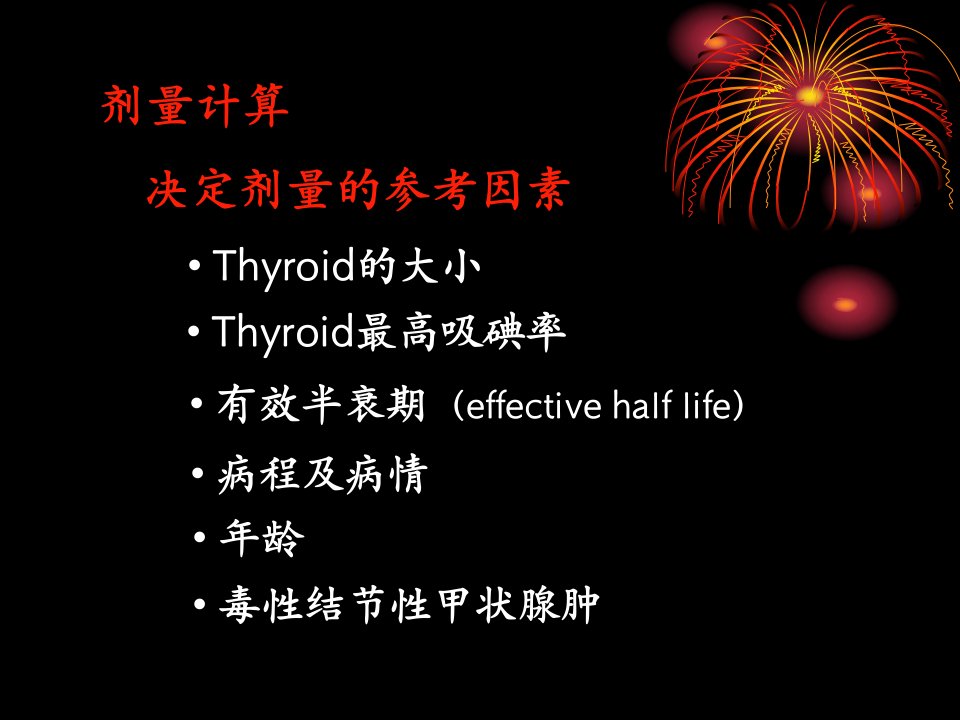 剂量计算

决定剂量的参考因素

• Thyroid的大小
• Thyroid最高吸碘率
• 有效半衰期（effective half life）
• 病程及病情
• 年龄
• 毒性结节性甲状腺肿